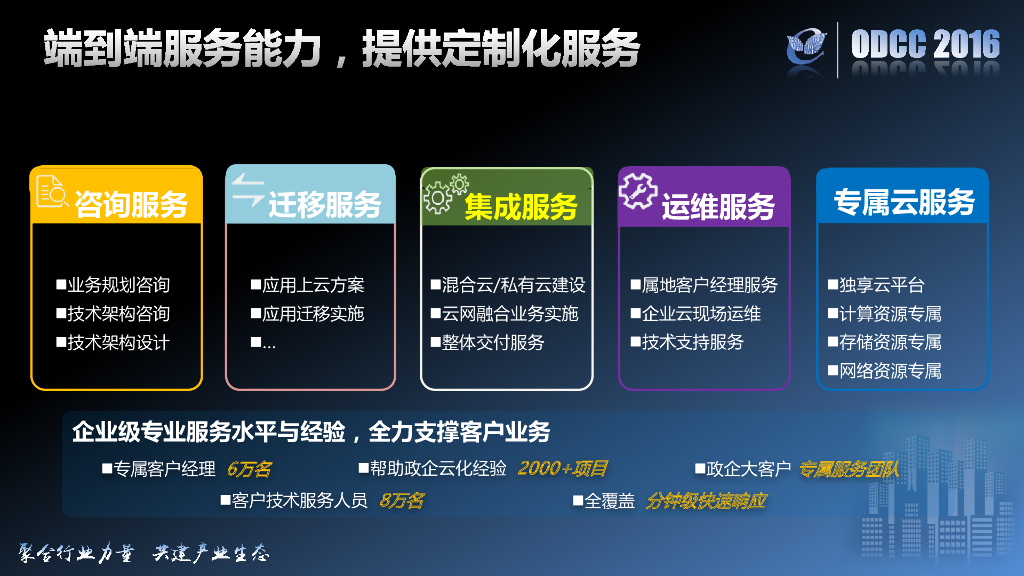 端到端服务能力，提供定制化服务

ODCC 2016

咨询服务

■业务规划咨询
■技术架构咨询
■技术架构设计

迁移服务

■应用上云方案
■应用迁移实施
■…

集成服务

■混合云/私有云建设
■云网融合业务实施
■整体交付服务

运维服务

■属地客户经理服务
■企业云现场运维
■技术支持服务

专属云服务

■独享云平台
■计算资源专属
■存储资源专属
■网络资源专属

企业级专业服务水平与经验，全力支撑客户业务

■专属客户经理 6万名 ■帮助政企云化经验 2000+项目 ■政企大客户 专属服务团队
■客户技术服务人员 8万名 ■全覆盖 分钟级快速响应

聚合行业力量 共建产业生态